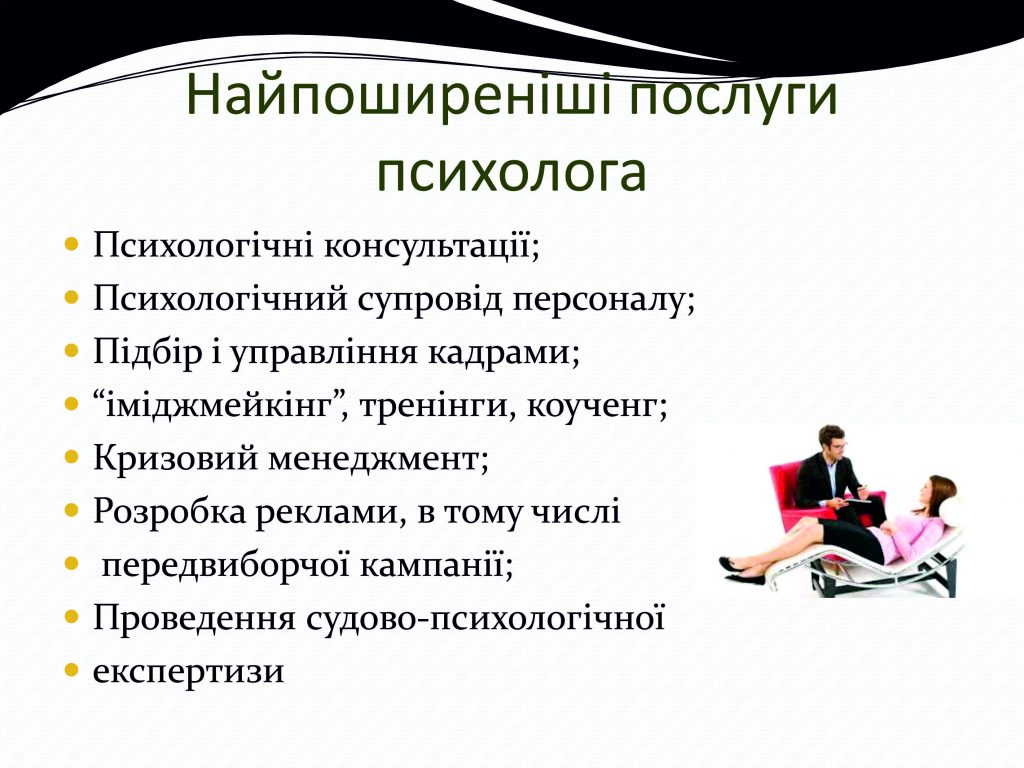 Найпоширеніші послуги психолога

- Психологічні консультації;
- Психологічний супровід персоналу;
- Підбір і управління кадрами;
- “іміджмейкінг”, тренінги, коученг;
- Кризовий менеджмент;
- Розробка реклами, в тому числі
- передвиборчої кампанії;
- Проведення судово-психологічної
- експертизи